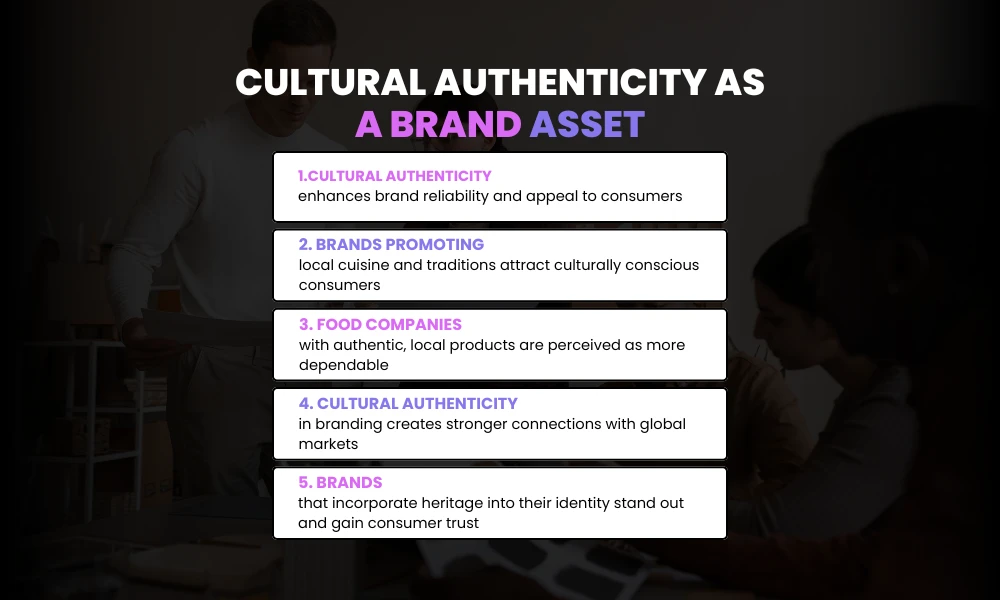 CULTURAL AUTHENTICITY AS
A BRAND ASSET

1.CULTURAL AUTHENTICITY
enhances brand reliability and appeal to consumers

2. BRANDS PROMOTING
local cuisine and traditions attract culturally conscious consumers

3. FOOD COMPANIES
with authentic, local products are perceived as more dependable

4. CULTURAL AUTHENTICITY
in branding creates stronger connections with global markets

5. BRANDS
that incorporate heritage into their identity stand out and gain consumer trust